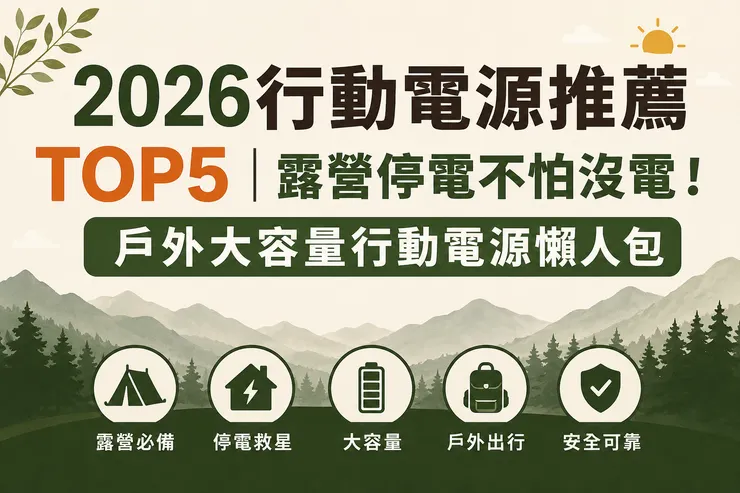 2026行動電源推薦

TOP5 | 露營停電不怕沒電！

戶外大容量行動電源懶人包

露營必備

停電救星

大容量

戶外出行

安全可靠